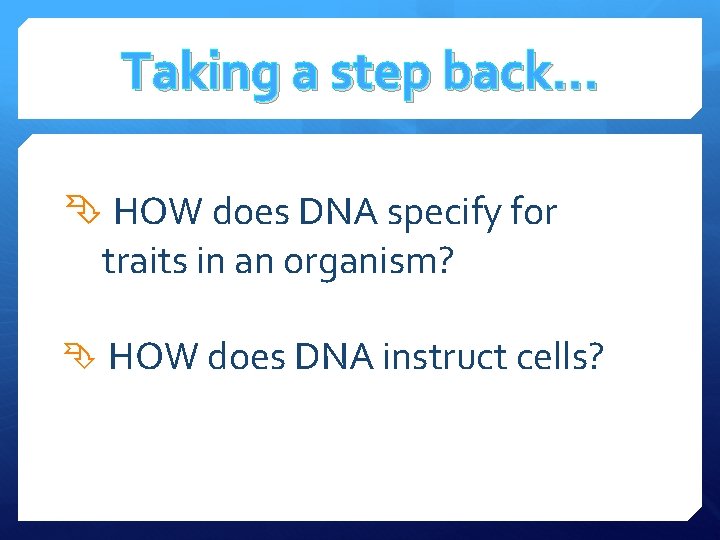 Taking a step back…

HOW does DNA specify for traits in an organism?

HOW does DNA instruct cells?